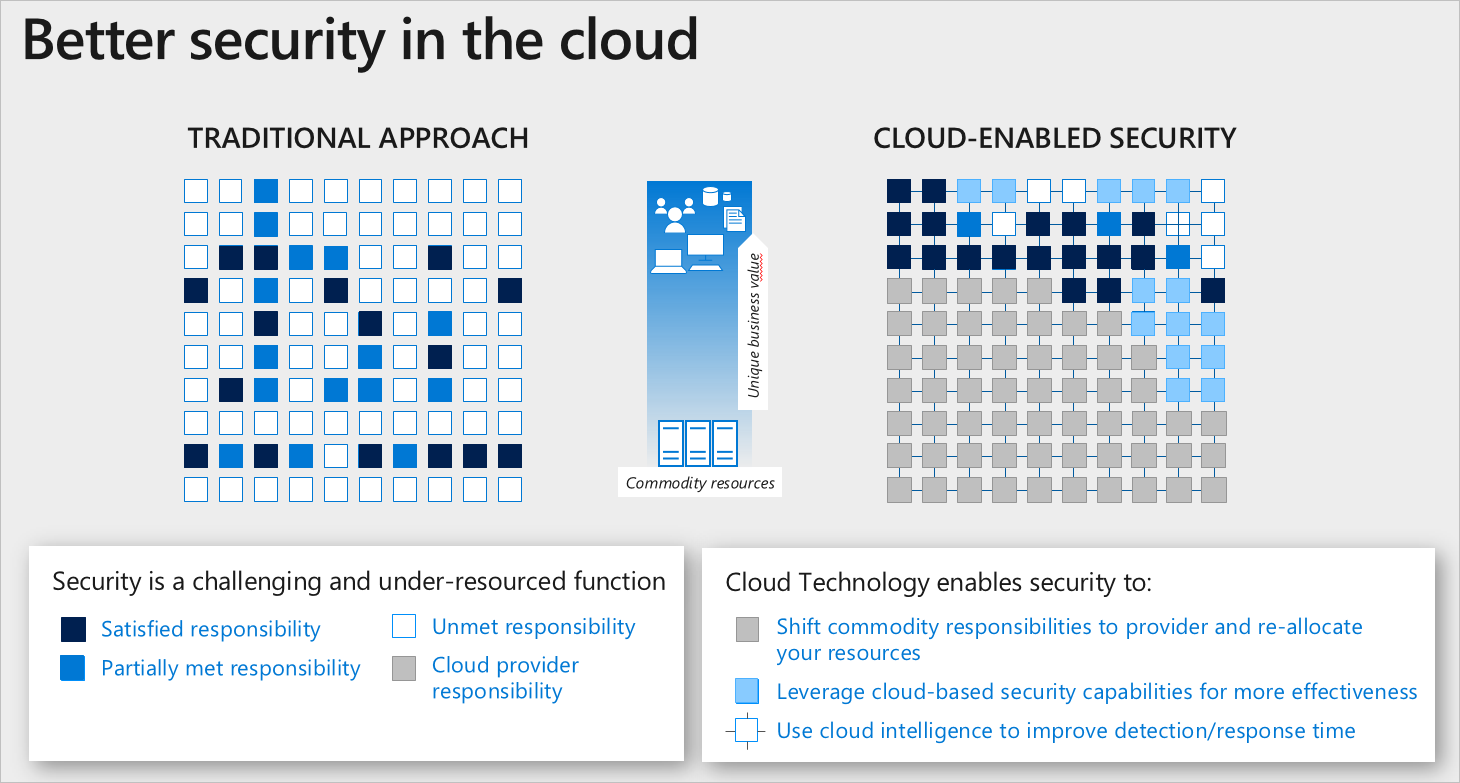 Better security in the cloud

TRADITIONAL APPROACH

Unique business value

Commodity resources

CLOUD-ENABLED SECURITY

Security is a challenging and under-resourced function

Satisfied responsibility

Partially met responsibility

Unmet responsibility

Cloud provider responsibility

Cloud Technology enables security to:

Shift commodity responsibilities to provider and re-allocate your resources

Leverage cloud-based security capabilities for more effectiveness

Use cloud intelligence to improve detection/response time